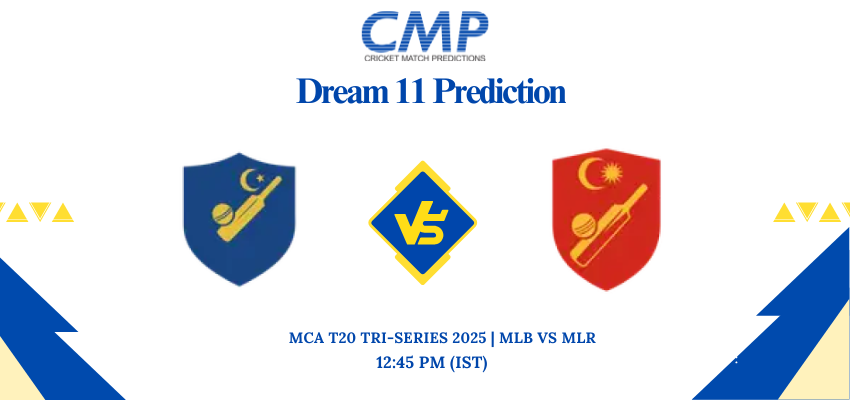 CMP
CRICKET MATCH PREDICTIONS

Dream 11 Prediction

VS

MCA T20 TRI-SERIES 2025 | MLB VS MLR
12:45 PM (IST)